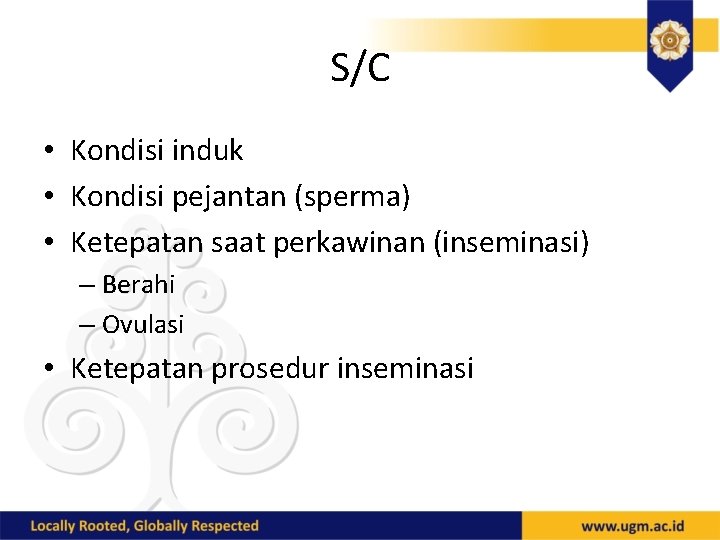 S/C

• Kondisi induk
• Kondisi pejantan (sperma)
• Ketepatan saat perkawinan (inseminasi)
– Berahi
– Ovulasi
• Ketepatan prosedur inseminasi

Locally Rooted, Globally Respected

www.ugm.ac.id